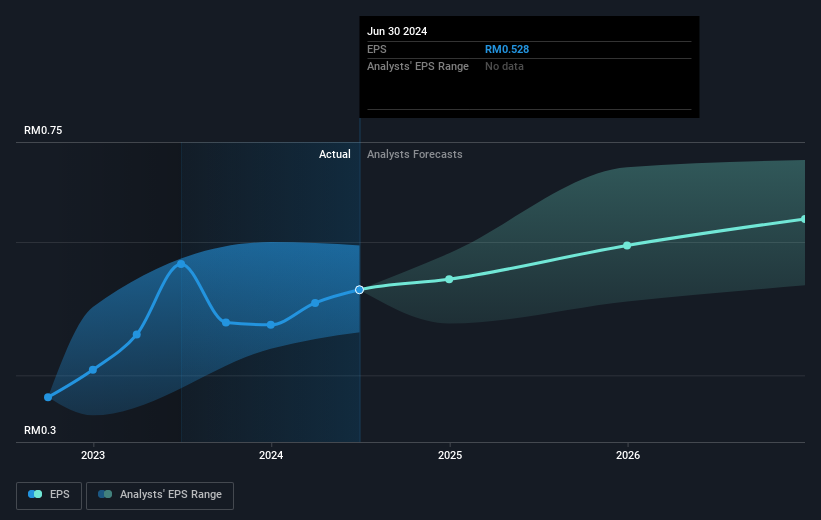 Jun 30 2024
EPS RM0.528
Analysts' EPS Range No data

RM0.75

Actual Analysts Forecasts

RM0.3

2023 2024 2025 2026

EPS Analysts' EPS Range